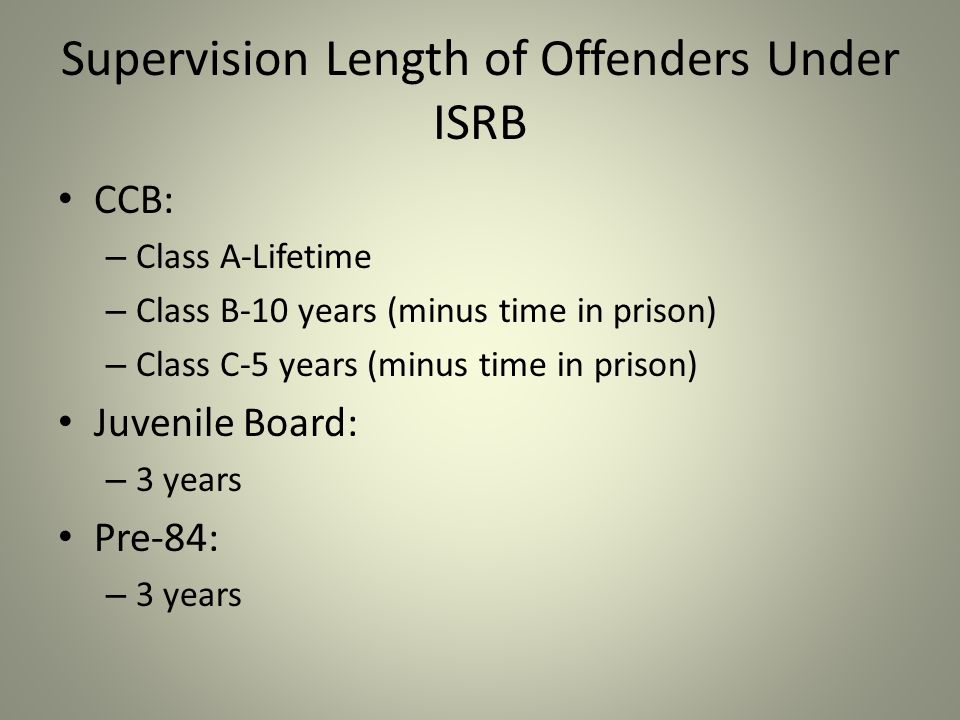 Supervision Length of Offenders Under ISRB

• CCB:
– Class A-Lifetime
– Class B-10 years (minus time in prison)
– Class C-5 years (minus time in prison)
• Juvenile Board:
– 3 years
• Pre-84:
– 3 years